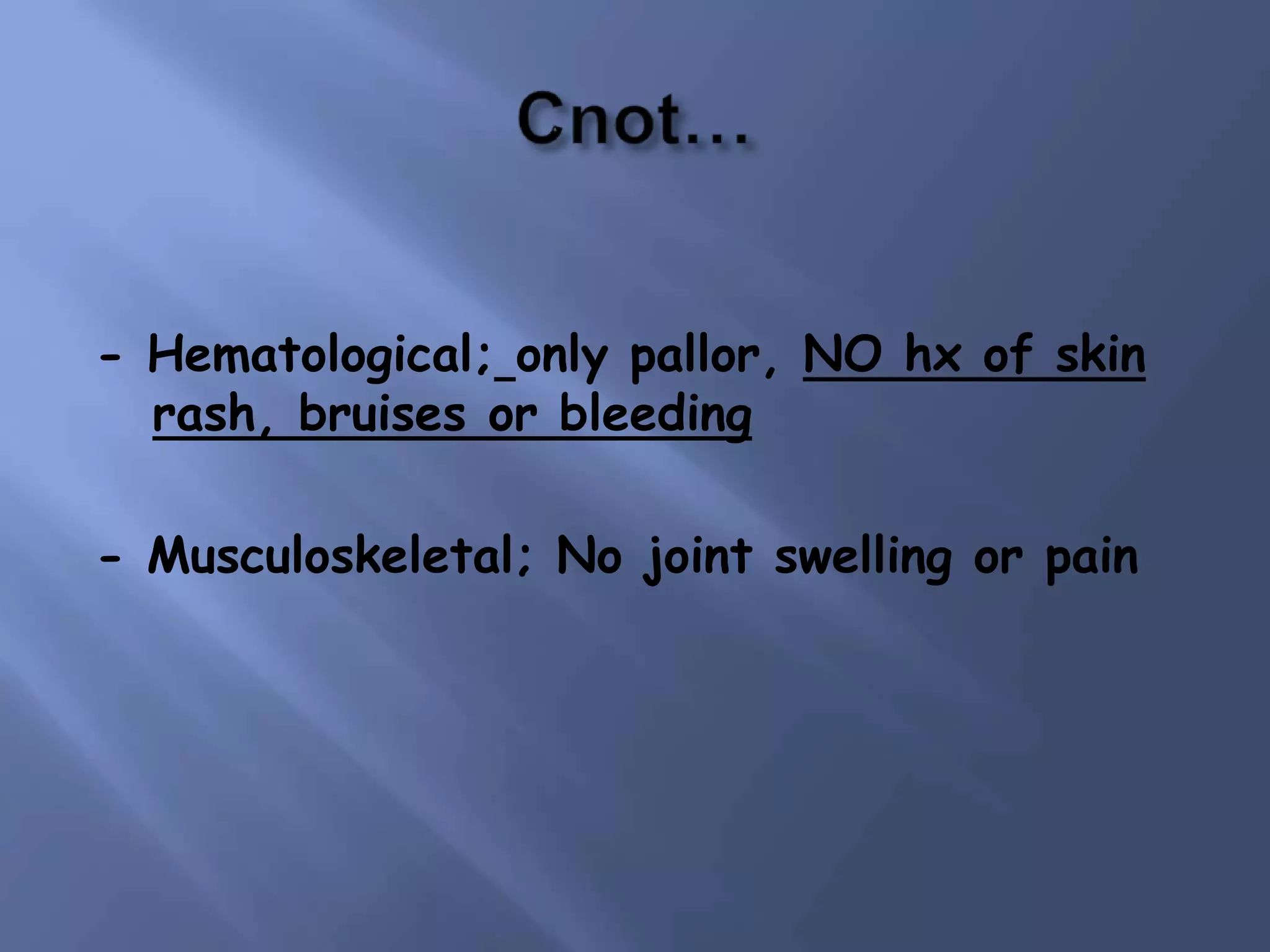 Cnot…

- Hematological;_only pallor, NO hx of skin rash, bruises or bleeding

- Musculoskeletal; No joint swelling or pain